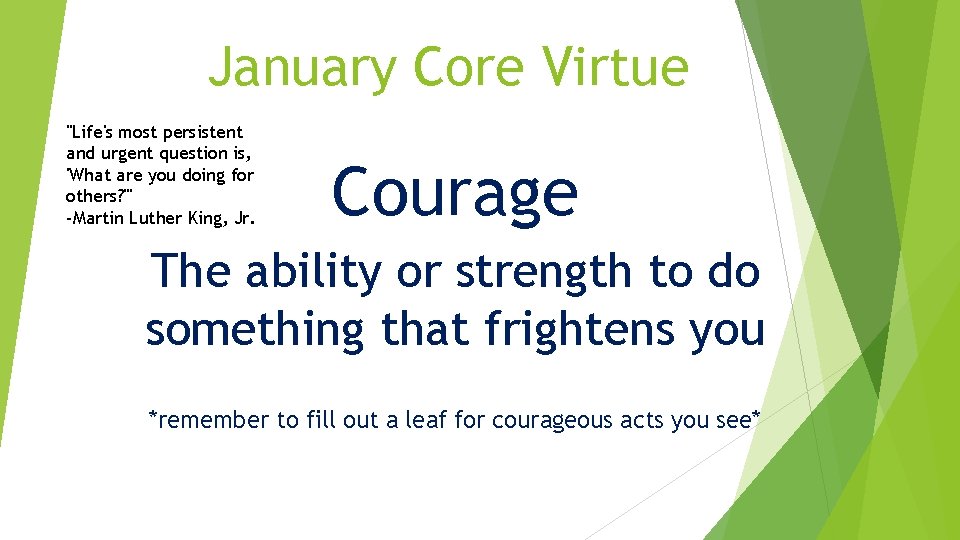 January Core Virtue

"Life's most persistent and urgent question is, 'What are you doing for others?'"
-Martin Luther King, Jr.

Courage

The ability or strength to do something that frightens you

*remember to fill out a leaf for courageous acts you see*